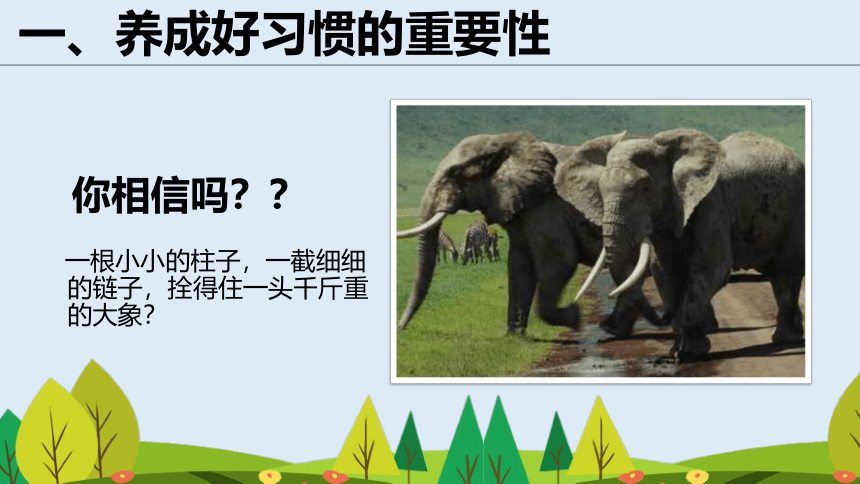 一、养成好习惯的重要性

你相信吗？？

一根小小的柱子，一截细细的链子，拴得住一头千斤重的大象？